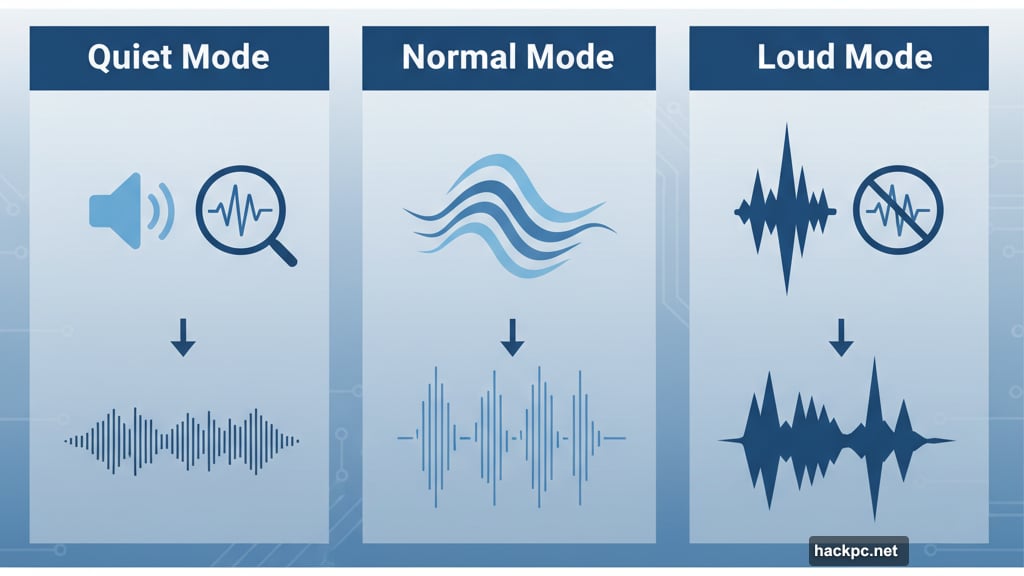 Quiet Mode

Normal Mode

Loud Mode

hackpc.net